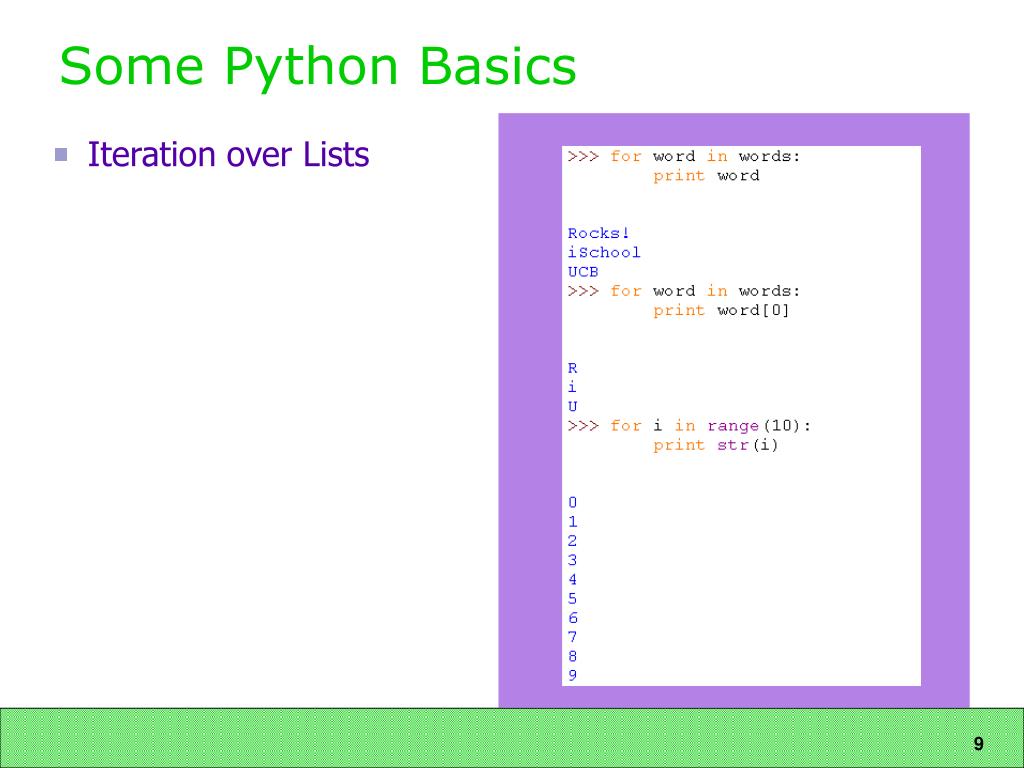 Some Python Basics

Iteration over Lists

>>> for word in words:
        print word

Rocks!
iSchool
UCB
>>> for word in words:
        print word[0]

R
i
U
>>> for i in range(10):
        print str(i)

0
1
2
3
4
5
6
7
8
9

9